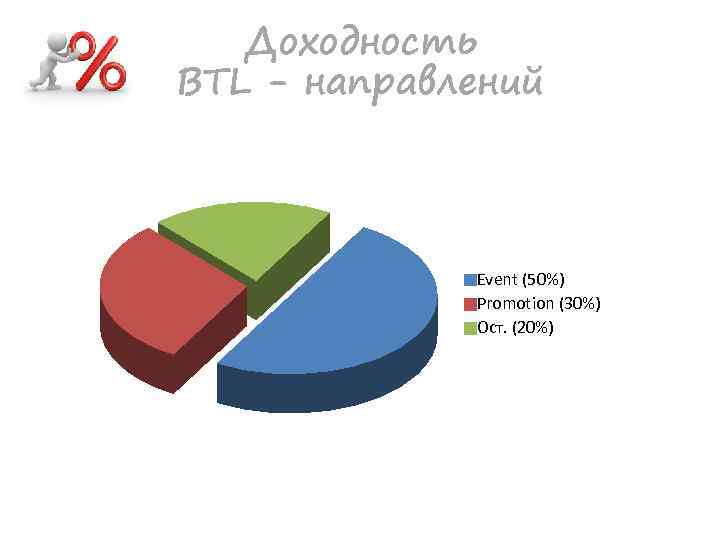 %

Доходность BTL - направлений

Event (50%)
Promotion (30%)
Ост. (20%)